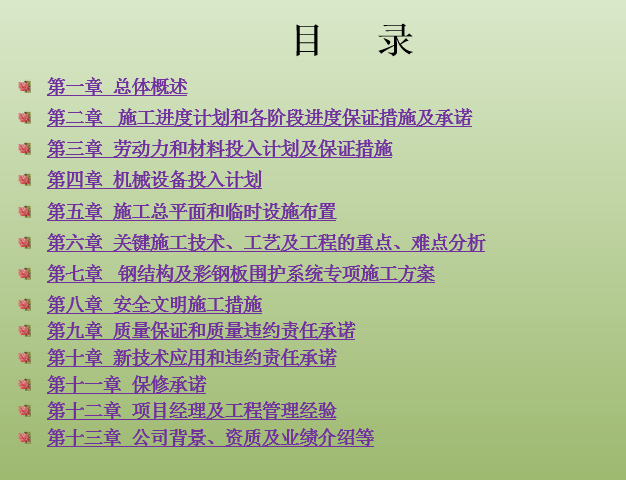 目　录

第一章 总体概述

第二章 施工进度计划和各阶段进度保证措施及承诺

第三章 劳动力和材料投入计划及保证措施

第四章 机械设备投入计划

第五章 施工总平面和临时设施布置

第六章 关键施工技术、工艺及工程的重点、难点分析

第七章 钢结构及彩钢板围护系统专项施工方案

第八章 安全文明施工措施

第九章 质量保证和质量违约责任承诺

第十章 新技术应用和违约责任承诺

第十一章 保修承诺

第十二章 项目经理及工程管理经验

第十三章 公司背景、资质及业绩介绍等